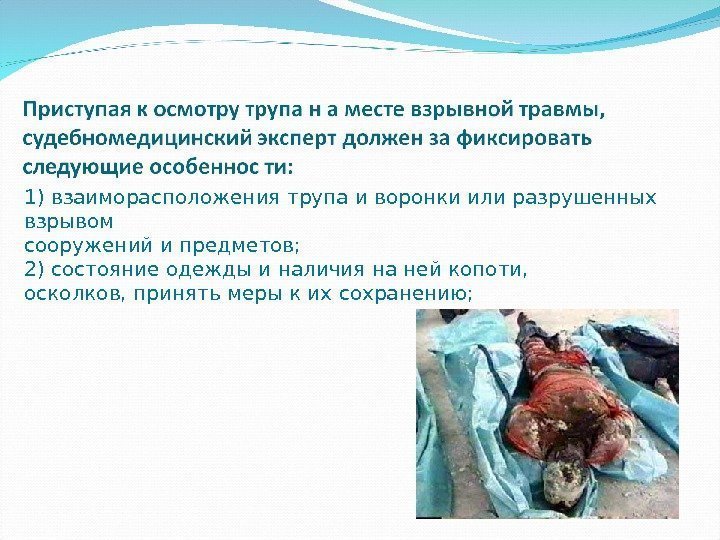 Приступая к осмотру трупа н а месте взрывной травмы, судебномедицинский эксперт должен за фиксировать следующие особеннос ти:

1) взаиморасположения трупа и воронки или разрушенных взрывом сооружений и предметов;
2) состояние одежды и наличия на ней копоти, осколков, принять меры к их сохранению;